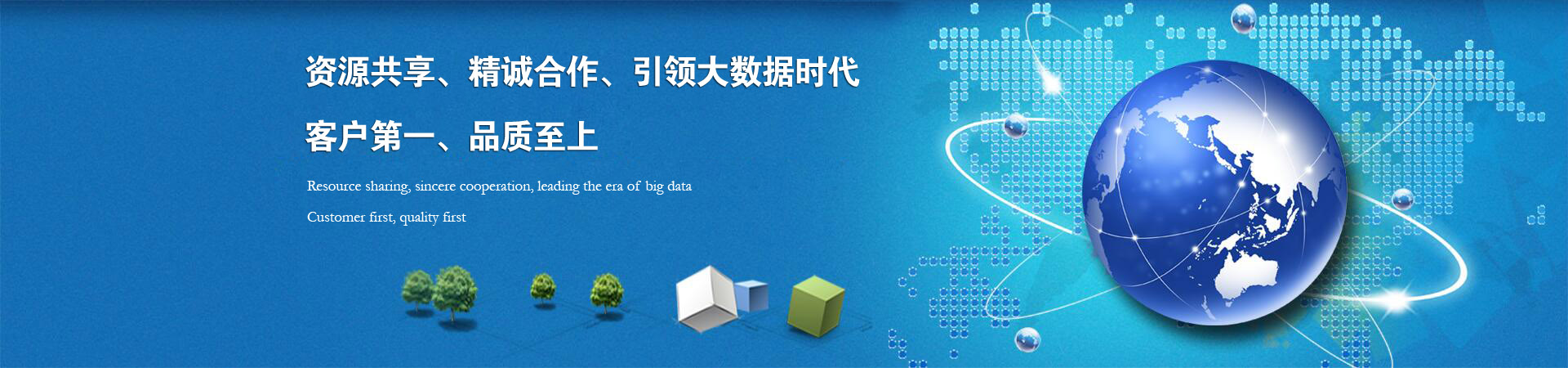 资源共享、精诚合作、引领大数据时代

客户第一、品质至上

Resource sharing, sincere cooperation, leading the era of big data

Customer first, quality first